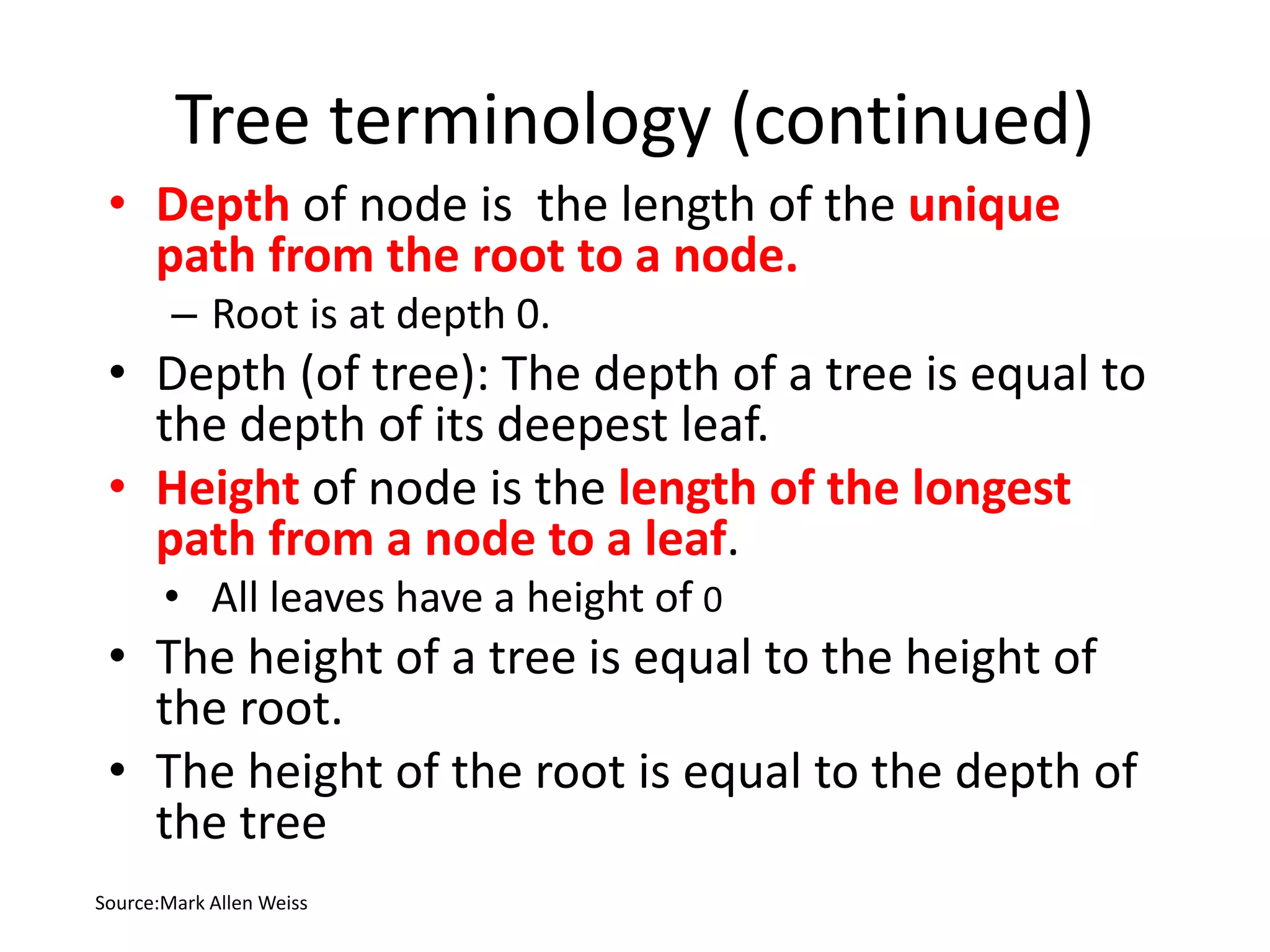 Tree terminology (continued)

• Depth of node is the length of the unique path from the root to a node.

– Root is at depth 0.

• Depth (of tree): The depth of a tree is equal to the depth of its deepest leaf.

• Height of node is the length of the longest path from a node to a leaf.

• All leaves have a height of 0

• The height of a tree is equal to the height of the root.

• The height of the root is equal to the depth of the tree

Source:Mark Allen Weiss